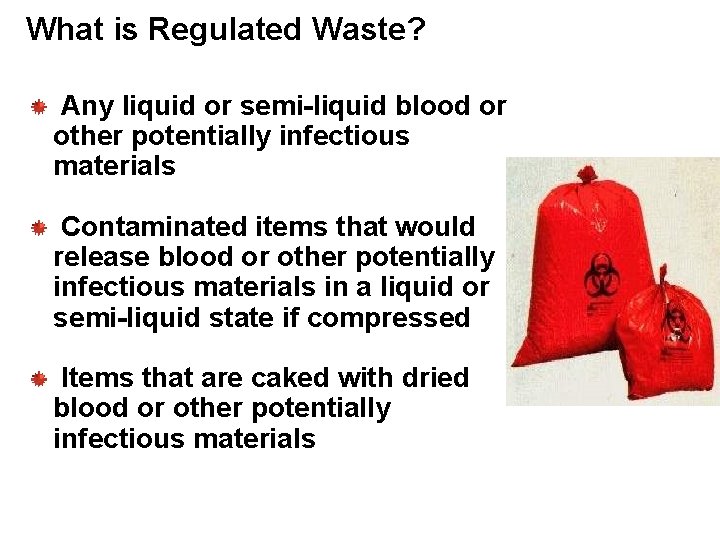 What is Regulated Waste?

Any liquid or semi-liquid blood or other potentially infectious materials

Contaminated items that would release blood or other potentially infectious materials in a liquid or semi-liquid state if compressed

Items that are caked with dried blood or other potentially infectious materials